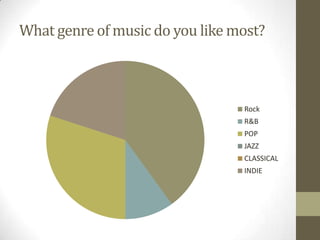 What genre of music do you like most?

Rock
R&B
POP
JAZZ
CLASSICAL
INDIE